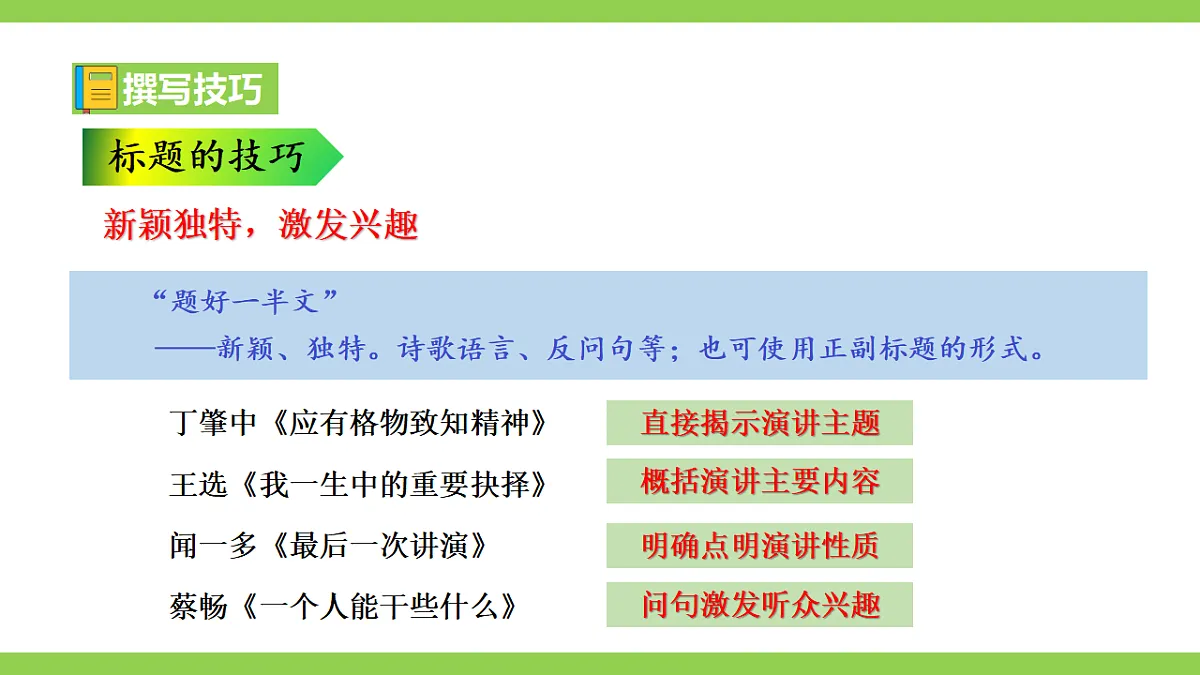 撰写技巧

标题的技巧

新颖独特，激发兴趣

“题好一半文”
——新颖、独特。诗歌语言、反问句等；也可使用正副标题的形式。

丁肇中《应有格物致知精神》 直接揭示演讲主题

王选《我一生中的重要抉择》 概括演讲主要内容

闻一多《最后一次讲演》 明确点明演讲性质

蔡畅《一个人能干些什么》 问句激发听众兴趣